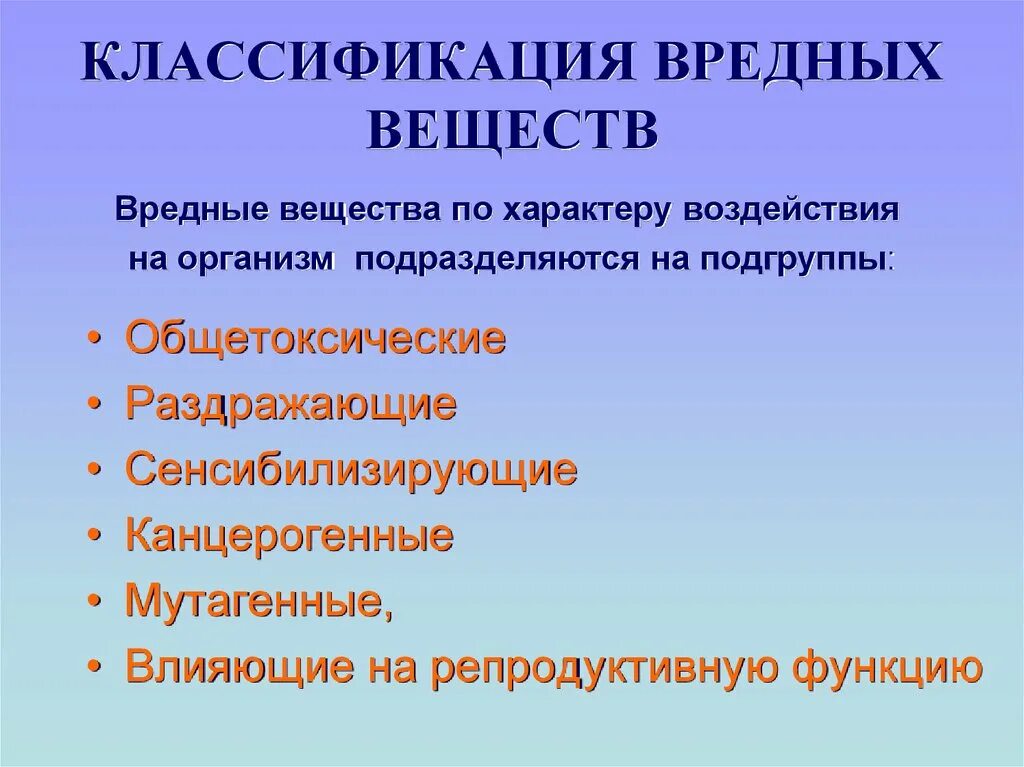 КЛАССИФИКАЦИЯ ВРЕДНЫХ ВЕЩЕСТВ

Вредные вещества по характеру воздействия на организм подразделяются на подгруппы:

• Общетоксические
• Раздражающие
• Сенсибилизирующие
• Канцерогенные
• Мутагенные,
• Влияющие на репродуктивную функцию